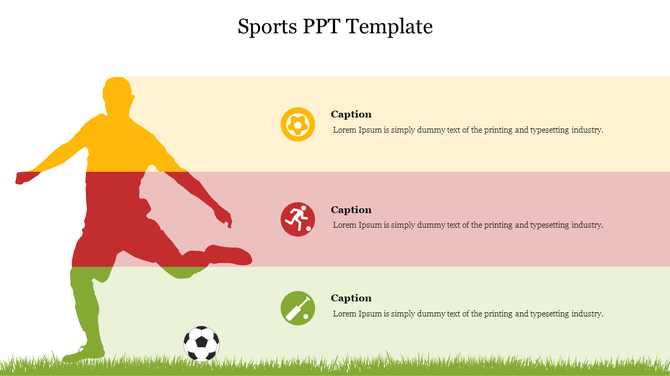 Sports PPT Template

Caption

Lorem Ipsum is simply dummy text of the printing and typesetting industry.

Caption

Lorem Ipsum is simply dummy text of the printing and typesetting industry.

Caption

Lorem Ipsum is simply dummy text of the printing and typesetting industry.